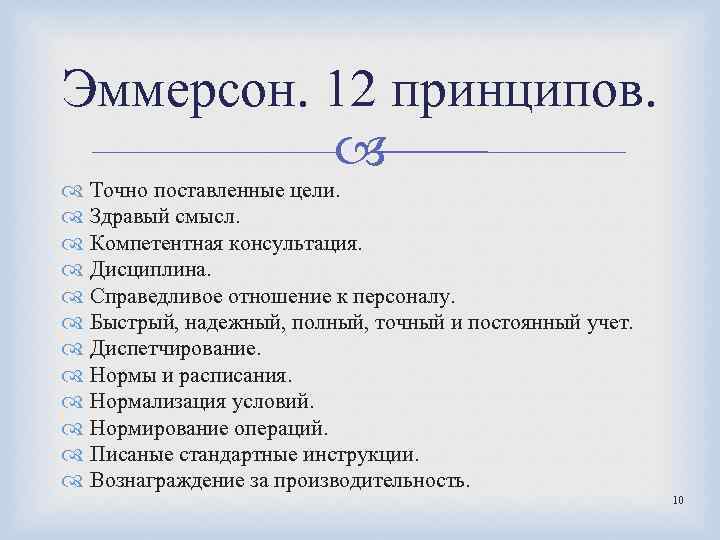 Эммерсон. 12 принципов.

Точно поставленные цели.
Здравый смысл.
Компетентная консультация.
Дисциплина.
Справедливое отношение к персоналу.
Быстрый, надежный, полный, точный и постоянный учет.
Диспетчирование.
Нормы и расписания.
Нормализация условий.
Нормирование операций.
Писаные стандартные инструкции.
Вознаграждение за производительность.

10